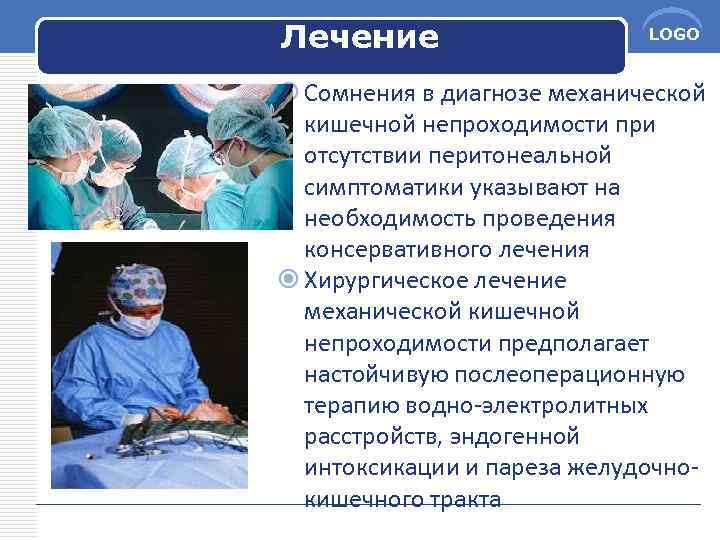 Лечение

LOGO

Сомнения в диагнозе механической кишечной непроходимости при отсутствии перитонеальной симптоматики указывают на необходимость проведения консервативного лечения

Хирургическое лечение механической кишечной непроходимости предполагает настойчивую послеоперационную терапию водно-электролитных расстройств, эндогенной интоксикации и пареза желудочно-кишечного тракта